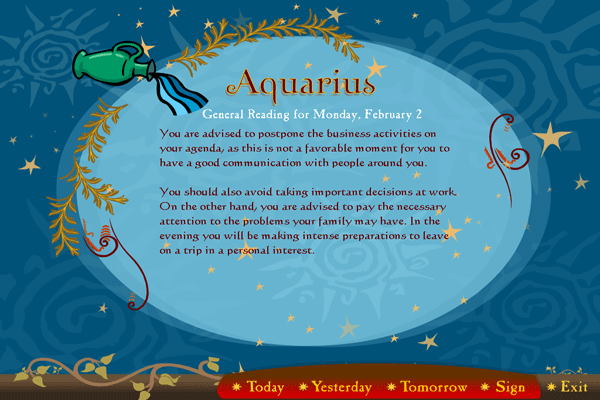 Aquarius

General Reading for Monday, February 2

You are advised to postpone the business activities on your agenda, as this is not a favorable moment for you to have a good communication with people around you.

You should also avoid taking important decisions at work. On the other hand, you are advised to pay the necessary attention to the problems your family may have. In the evening you will be making intense preparations to leave on a trip in a personal interest.

Today Yesterday Tomorrow Sign Exit